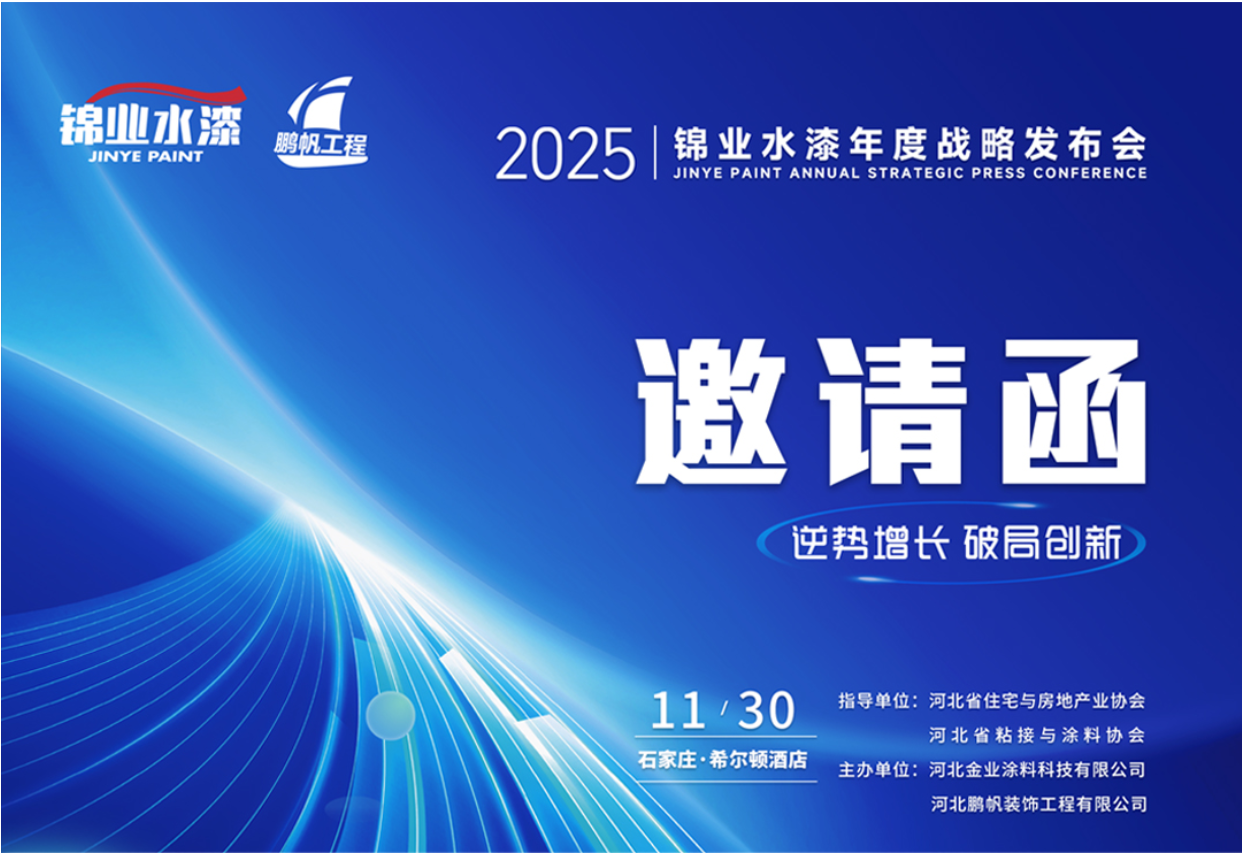 锦业水漆
JINYE PAINT

鹏帆工程

2025 | 锦业水漆年度战略发布会
JINYE PAINT ANNUAL STRATEGIC PRESS CONFERENCE

邀请函

逆势增长 破局创新

11 / 30
石家庄·希尔顿酒店

指导单位：河北省住宅与房地产业协会
河北省粘接与涂料协会
主办单位：河北金业涂料科技有限公司
河北鹏帆装饰工程有限公司